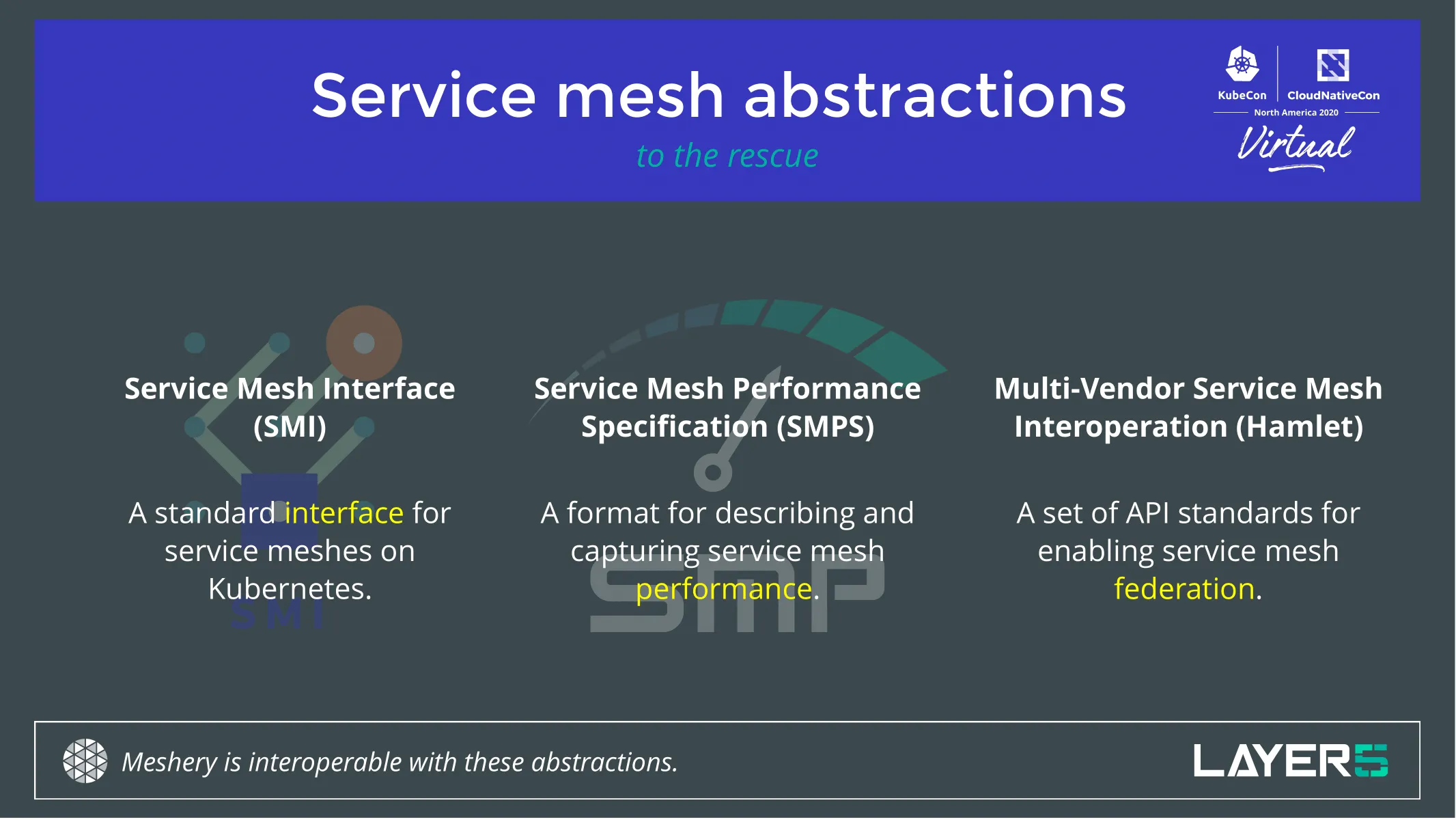 Service mesh abstractions
to the rescue

KubeCon CloudNativeCon
North America 2020
Virtual

Service Mesh Interface (SMI)

A standard interface for service meshes on Kubernetes.

SMI

Service Mesh Performance Specification (SMPS)

A format for describing and capturing service mesh performance.

SMP

Multi-Vendor Service Mesh Interoperation (Hamlet)

A set of API standards for enabling service mesh federation.

Meshery is interoperable with these abstractions.

LAYER5